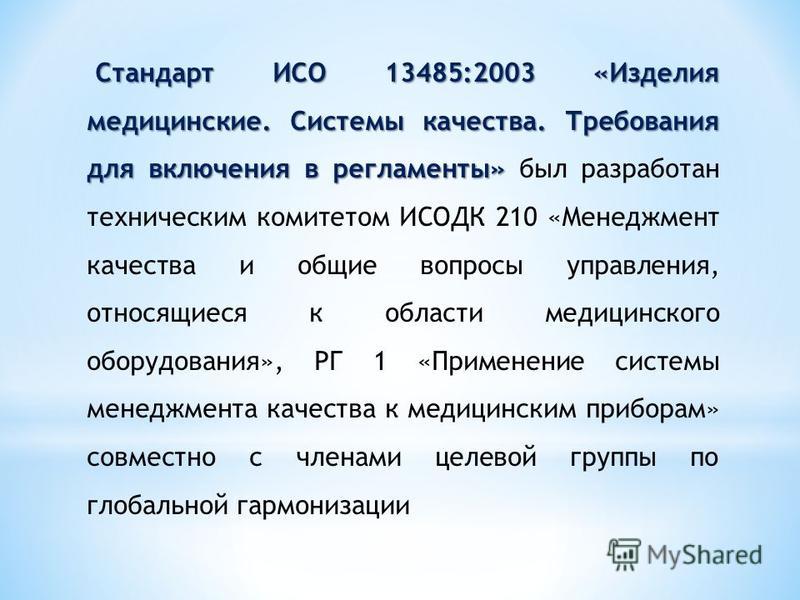 Стандарт ИСО 13485:2003 «Изделия медицинские. Системы качества. Требования для включения в регламенты» был разработан техническим комитетом ИСОДК 210 «Менеджмент качества и общие вопросы управления, относящиеся к области медицинского оборудования», РГ 1 «Применение системы менеджмента качества к медицинским приборам» совместно с членами целевой группы по глобальной гармонизации

MyShared